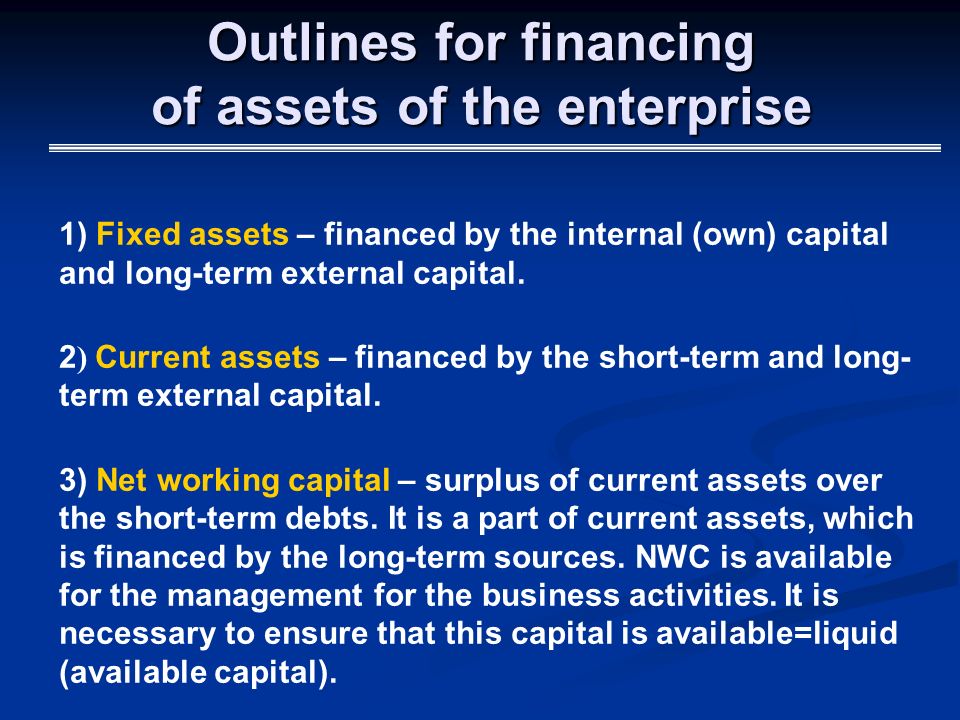 Outlines for financing of assets of the enterprise

1) Fixed assets – financed by the internal (own) capital and long-term external capital.

2) Current assets – financed by the short-term and long-term external capital.

3) Net working capital – surplus of current assets over the short-term debts. It is a part of current assets, which is financed by the long-term sources. NWC is available for the management for the business activities. It is necessary to ensure that this capital is available=liquid (available capital).